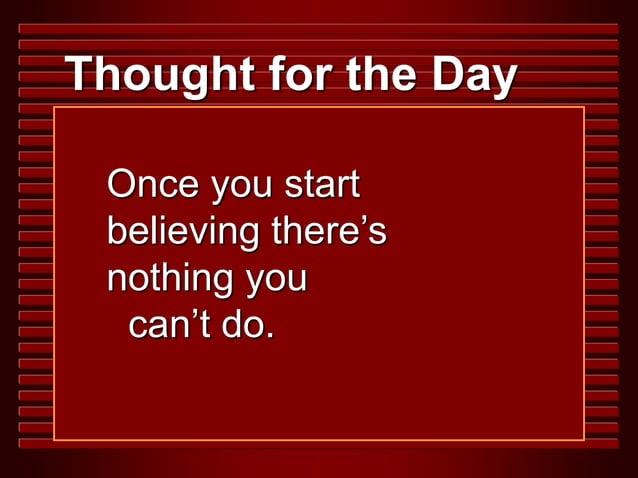 Thought for the Day

Once you start believing there’s nothing you can’t do.